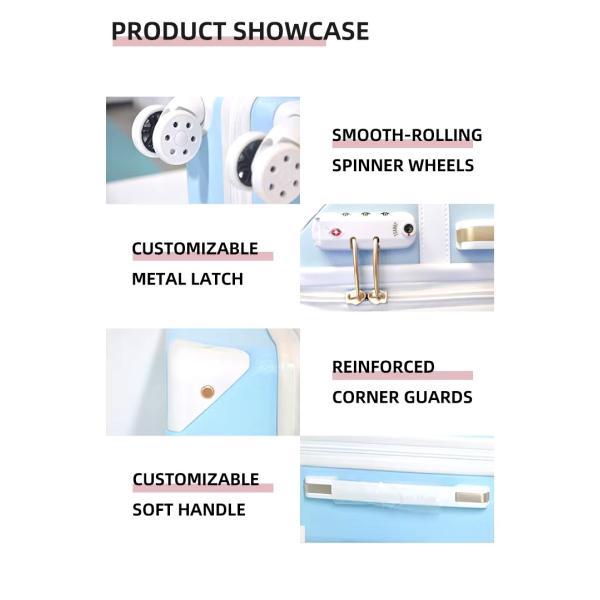 PRODUCT SHOWCASE

SMOOTH-ROLLING SPINNER WHEELS

CUSTOMIZABLE METAL LATCH

REINFORCED CORNER GUARDS

CUSTOMIZABLE SOFT HANDLE